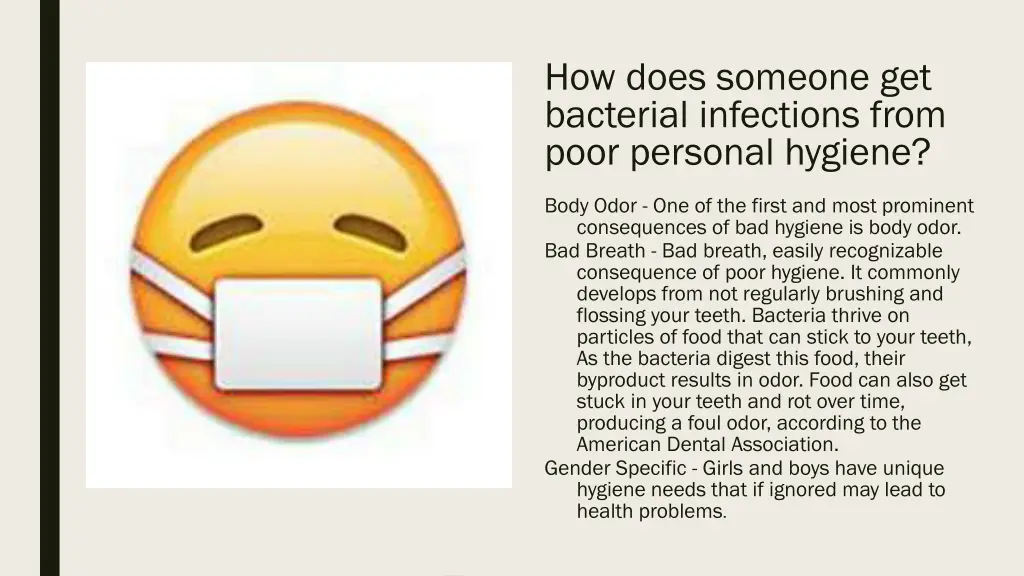 How does someone get bacterial infections from poor personal hygiene?

Body Odor - One of the first and most prominent consequences of bad hygiene is body odor.

Bad Breath - Bad breath, easily recognizable consequence of poor hygiene. It commonly develops from not regularly brushing and flossing your teeth. Bacteria thrive on particles of food that can stick to your teeth, As the bacteria digest this food, their byproduct results in odor. Food can also get stuck in your teeth and rot over time, producing a foul odor, according to the American Dental Association.

Gender Specific - Girls and boys have unique hygiene needs that if ignored may lead to health problems.